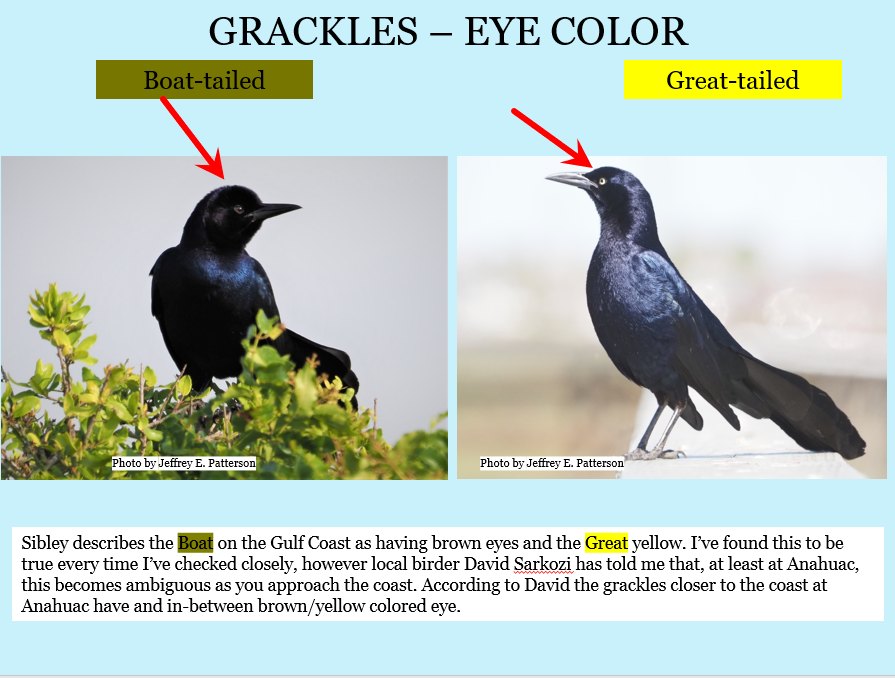 GRACKLES – EYE COLOR

Boat-tailed

Great-tailed

Photo by Jeffrey E. Patterson

Photo by Jeffrey E. Patterson

Sibley describes the Boat on the Gulf Coast as having brown eyes and the Great yellow. I've found this to be true every time I've checked closely, however local birder David Sarkozi has told me that, at least at Anahuac, this becomes ambiguous as you approach the coast. According to David the grackles closer to the coast at Anahuac have and in-between brown/yellow colored eye.